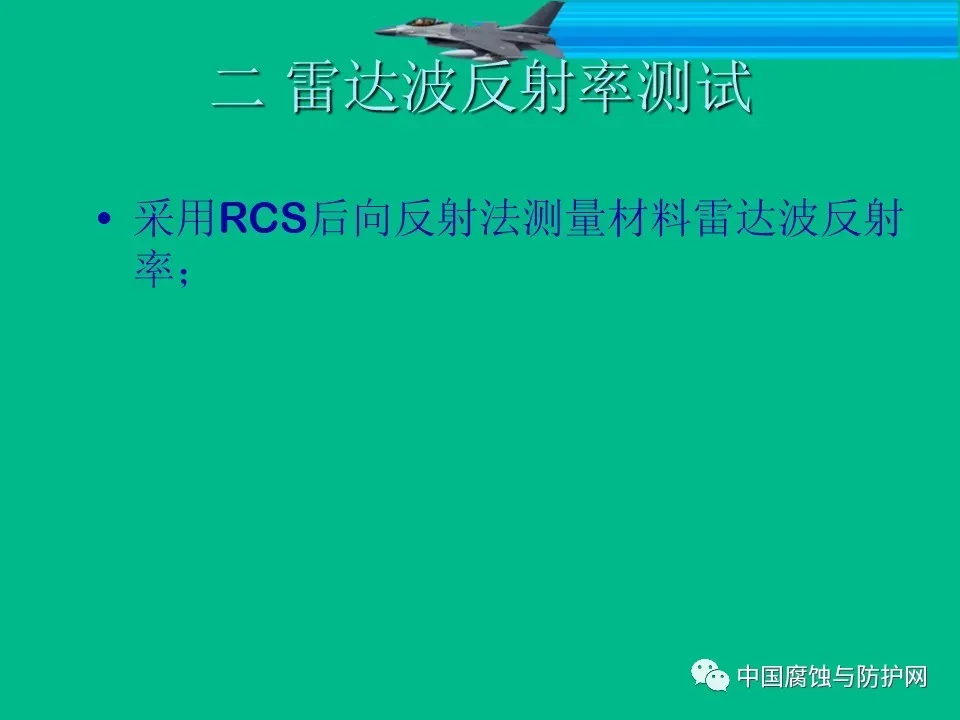 二 雷达波反射率测试

• 采用RCS后向反射法测量材料雷达波反射率；

中国腐蚀与防护网